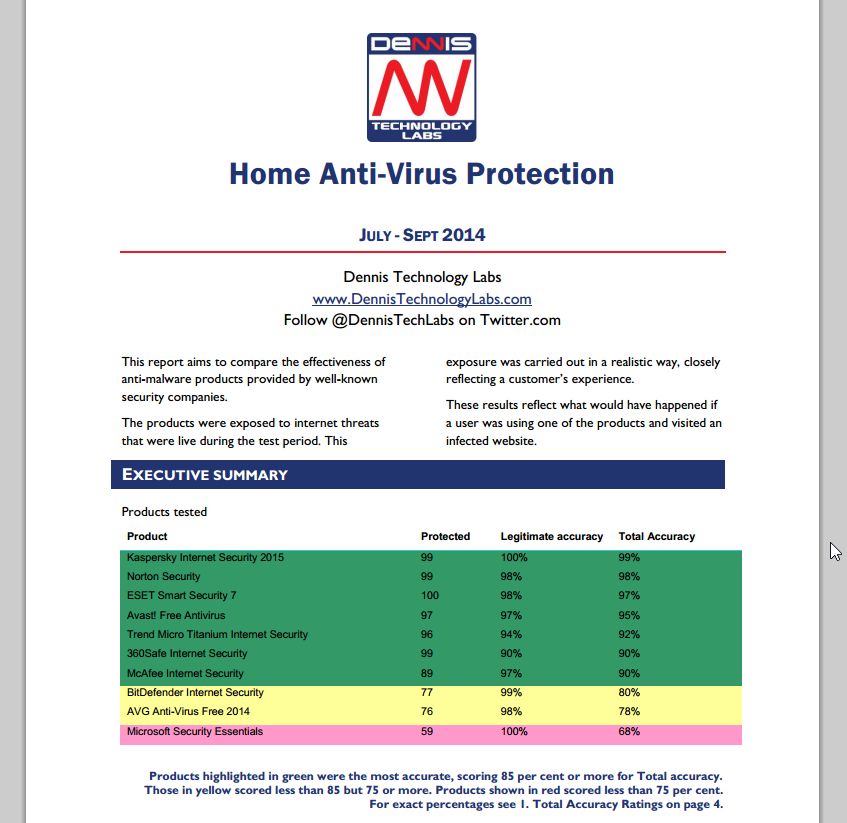 DENNIS TECHNOLOGY LABS

Home Anti-Virus Protection

JULY - SEPT 2014

Dennis Technology Labs
www.DennisTechnologyLabs.com
Follow @DennisTechLabs on Twitter.com

This report aims to compare the effectiveness of anti-malware products provided by well-known security companies.

The products were exposed to internet threats that were live during the test period. This exposure was carried out in a realistic way, closely reflecting a customer's experience.

These results reflect what would have happened if a user was using one of the products and visited an infected website.

EXECUTIVE SUMMARY

Products tested

| Product | Protected | Legitimate accuracy | Total Accuracy |
|---|---|---|---|
| Kaspersky Internet Security 2015 | 99 | 100% | 99% |
| Norton Security | 99 | 98% | 98% |
| ESET Smart Security 7 | 100 | 98% | 97% |
| Avast! Free Antivirus | 97 | 97% | 95% |
| Trend Micro Titanium Internet Security | 96 | 94% | 92% |
| 360Safe Internet Security | 99 | 90% | 90% |
| McAfee Internet Security | 89 | 97% | 90% |
| BitDefender Internet Security | 77 | 99% | 80% |
| AVG Anti-Virus Free 2014 | 76 | 98% | 78% |
| Microsoft Security Essentials | 59 | 100% | 68% |

Products highlighted in green were the most accurate, scoring 85 per cent or more for Total accuracy. Those in yellow scored less than 85 but 75 or more. Products shown in red scored less than 75 per cent. For exact percentages see 1. Total Accuracy Ratings on page 4.